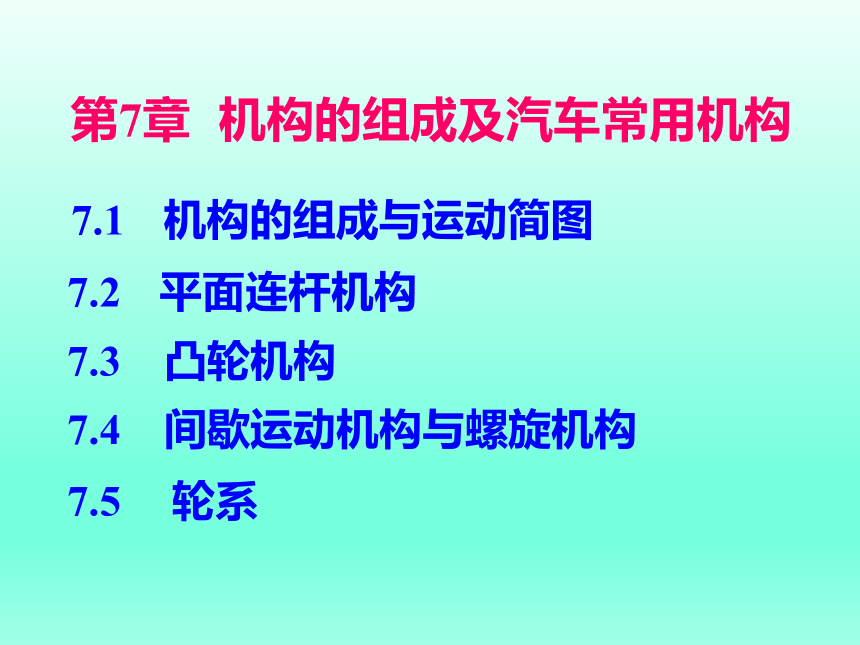 第7章 机构的组成及汽车常用机构

7.1 机构的组成与运动简图

7.2 平面连杆机构

7.3 凸轮机构

7.4 间歇运动机构与螺旋机构

7.5 轮系